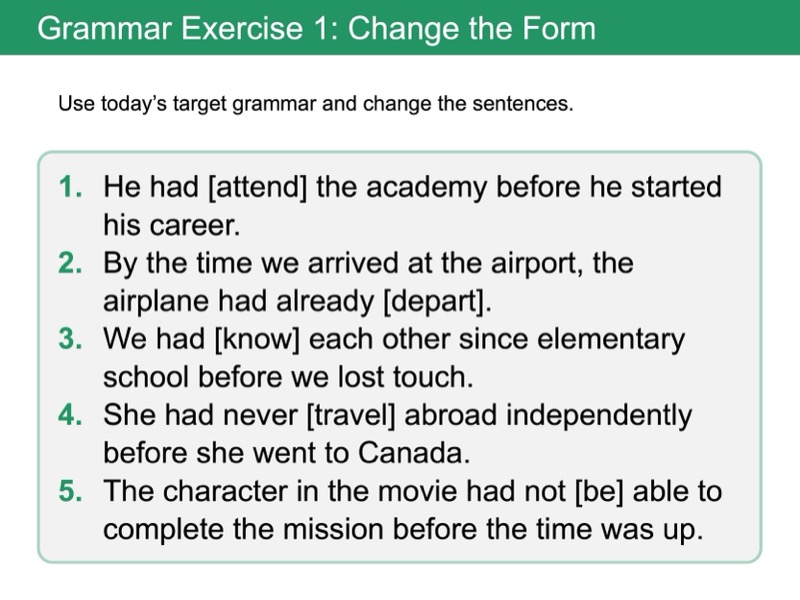 Grammar Exercise 1: Change the Form

Use today's target grammar and change the sentences.

1. He had [attend] the academy before he started his career.
2. By the time we arrived at the airport, the airplane had already [depart].
3. We had [know] each other since elementary school before we lost touch.
4. She had never [travel] abroad independently before she went to Canada.
5. The character in the movie had not [be] able to complete the mission before the time was up.